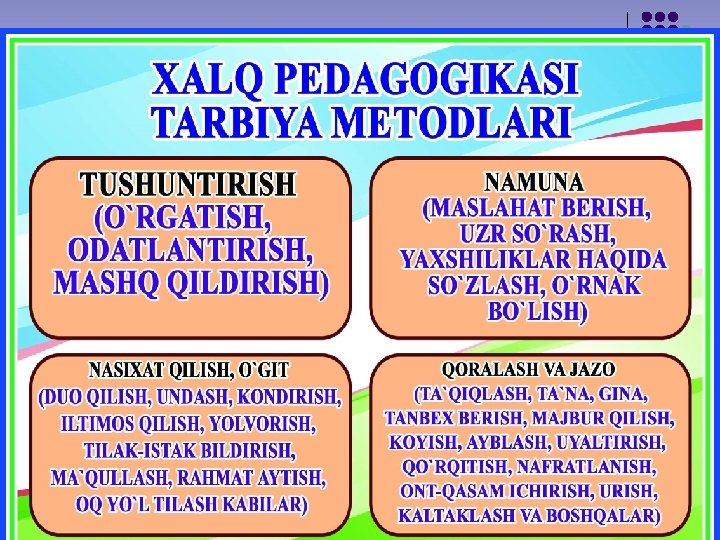 XALQ PEDAGOGIKASI TARBIYA METODLARI

TUSHUNTIRISH (O`RGATISH, ODATLANTIRISH, MASHQ QILDIRISH)

NAMUNA (MASLAHAT BERISH, UZR SO`RASH, YAXSHILIKLAR HAQIDA SO`ZLASH, O`RNAK BO`LISH)

NASIXAT QILISH, O`GIT (DUO QILISH, UNDASH, KONDIRISH, ILTIMOS QILISH, YOLVORISH, TILAK-ISTAK BILDIRISH, MA`QULLASH, RAHMAT AYTISH, OQ YO`L TILASH KABILAR)

QORALASH VA JAZO (TA`QIQLASH, TA`NA, GINA, TANBEX BERISH, MAJBUR QILISH, KOYISH, AYBLASH, UYALTIRISH, QO`RQITISH, NAFRATLANISH, ONT-QASAM ICHIRISH, URISH, KALTAKLASH VA BOSHQALAR)